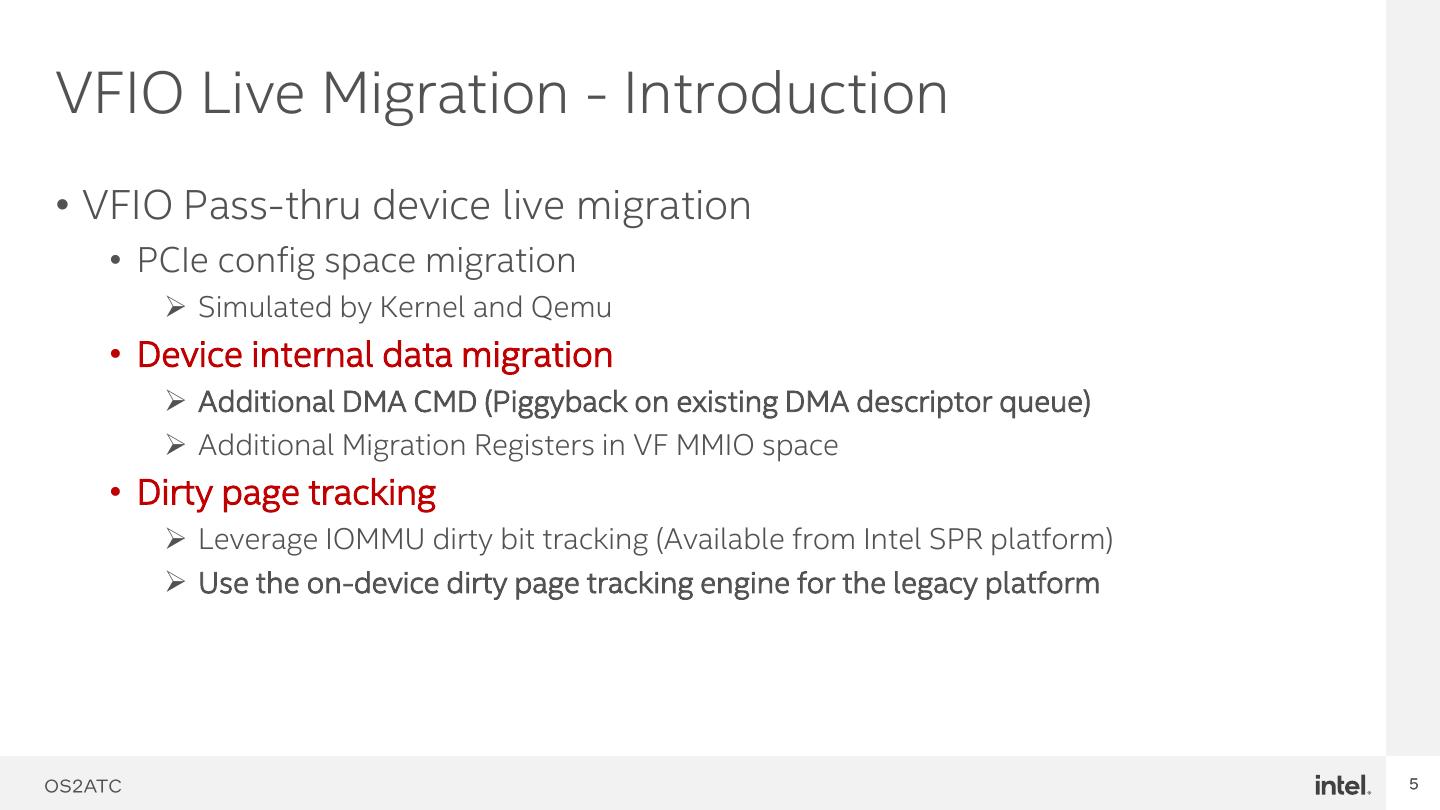 VFIO Live Migration - Introduction

• VFIO Pass-thru device live migration
• PCIe config space migration
➢ Simulated by Kernel and Qemu
• Device internal data migration
➢ Additional DMA CMD (Piggyback on existing DMA descriptor queue)
➢ Additional Migration Registers in VF MMIO space
• Dirty page tracking
➢ Leverage IOMMU dirty bit tracking (Available from Intel SPR platform)
➢ Use the on-device dirty page tracking engine for the legacy platform

OS2ATC

intel.

5